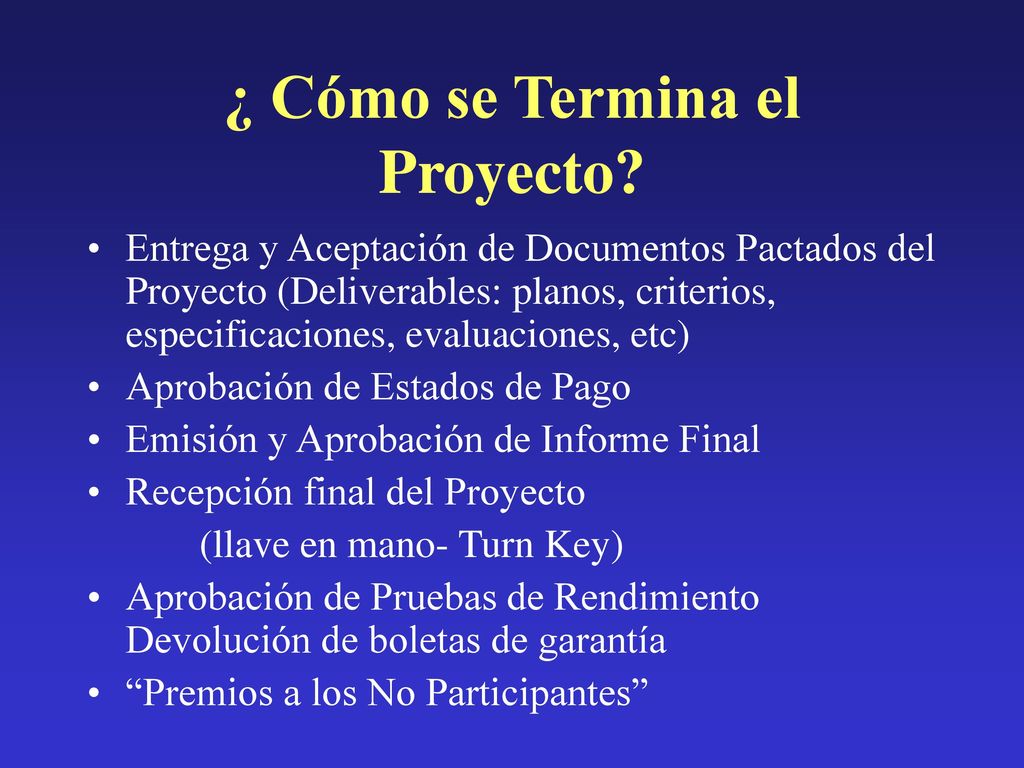 ¿ Cómo se Termina el Proyecto?

• Entrega y Aceptación de Documentos Pactados del Proyecto (Deliverables: planos, criterios, especificaciones, evaluaciones, etc)
• Aprobación de Estados de Pago
• Emisión y Aprobación de Informe Final
• Recepción final del Proyecto
(llave en mano- Turn Key)
• Aprobación de Pruebas de Rendimiento Devolución de boletas de garantía
• “Premios a los No Participantes”